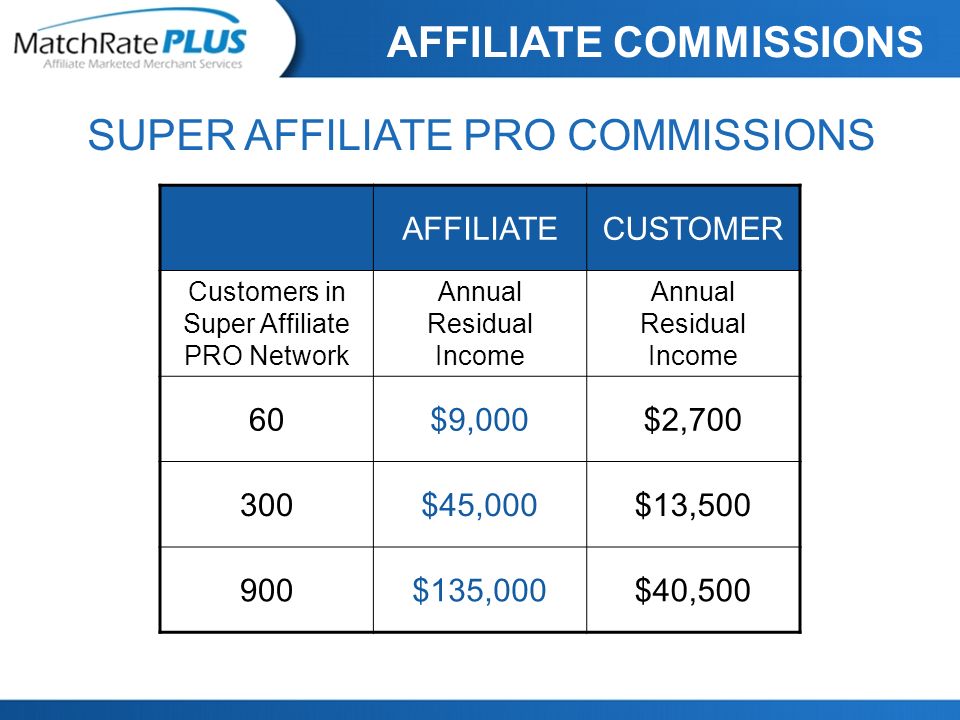 MatchRatePLUS
Affiliate Marketed Merchant Services

AFFILIATE COMMISSIONS

SUPER AFFILIATE PRO COMMISSIONS

| | AFFILIATE | CUSTOMER |
|---|---|---|
| Customers in Super Affiliate PRO Network | Annual Residual Income | Annual Residual Income |
| 60 | \$9,000 | \$2,700 |
| 300 | \$45,000 | \$13,500 |
| 900 | \$135,000 | \$40,500 |